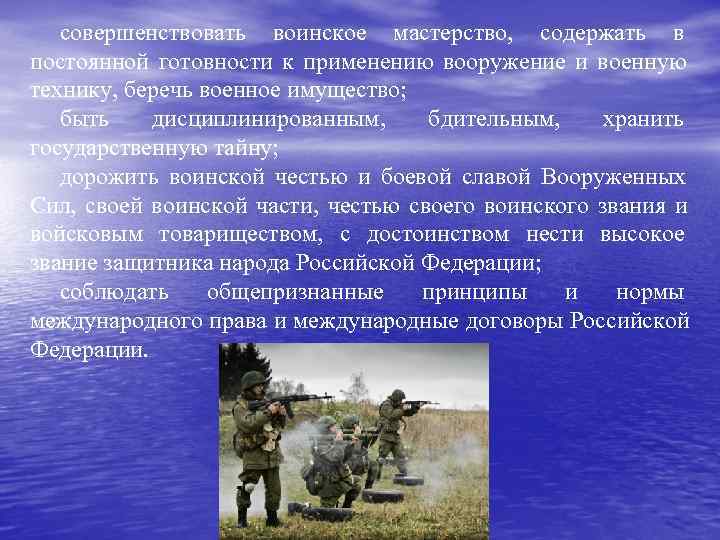 совершенствовать воинское мастерство, содержать в постоянной готовности к применению вооружение и военную технику, беречь военное имущество;

быть дисциплинированным, бдительным, хранить государственную тайну;

дорожить воинской честью и боевой славой Вооруженных Сил, своей воинской части, честью своего воинского звания и войсковым товариществом, с достоинством нести высокое звание защитника народа Российской Федерации;

соблюдать общепризнанные принципы и нормы международного права и международные договоры Российской Федерации.